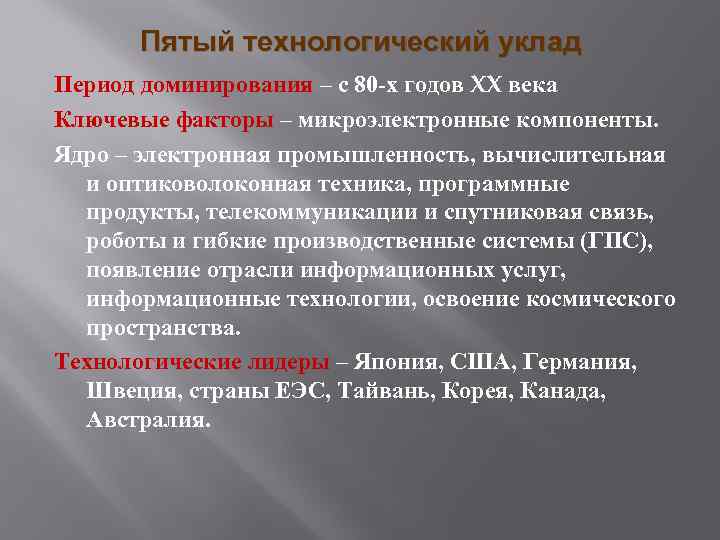 Пятый технологический уклад

Период доминирования – с 80-х годов XX века

Ключевые факторы – микроэлектронные компоненты.

Ядро – электронная промышленность, вычислительная и оптиковолоконная техника, программные продукты, телекоммуникации и спутниковая связь, роботы и гибкие производственные системы (ГПС), появление отрасли информационных услуг, информационные технологии, освоение космического пространства.

Технологические лидеры – Япония, США, Германия, Швеция, страны ЕЭС, Тайвань, Корея, Канада, Австралия.